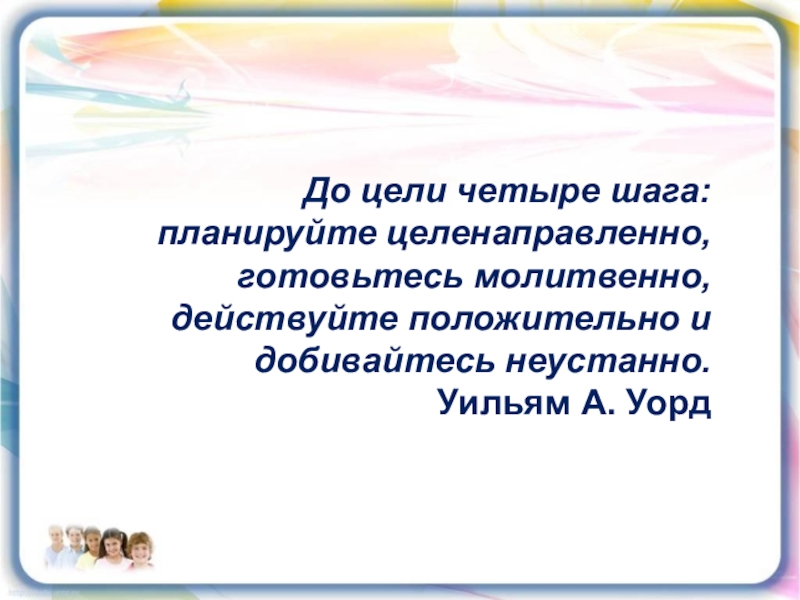 До цели четыре шага: планируйте целенаправленно, готовьтесь молитвенно, действуйте положительно и добивайтесь неустанно.
Уильям А. Уорд